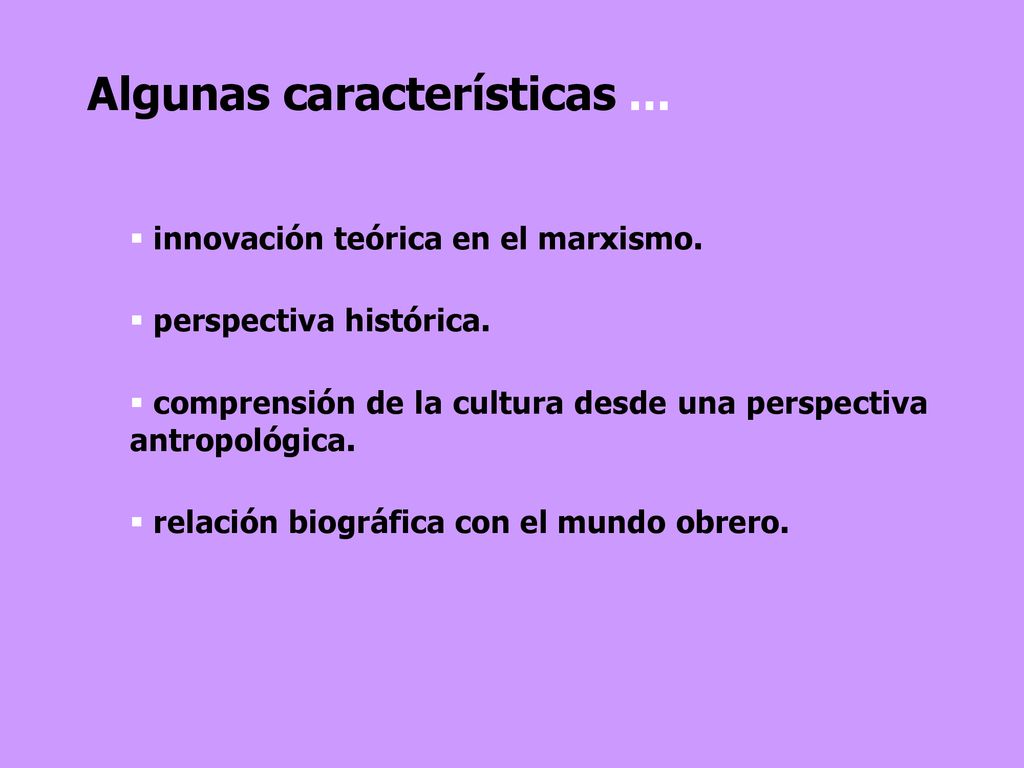 Algunas características …

▪ innovación teórica en el marxismo.

▪ perspectiva histórica.

▪ comprensión de la cultura desde una perspectiva antropológica.

▪ relación biográfica con el mundo obrero.